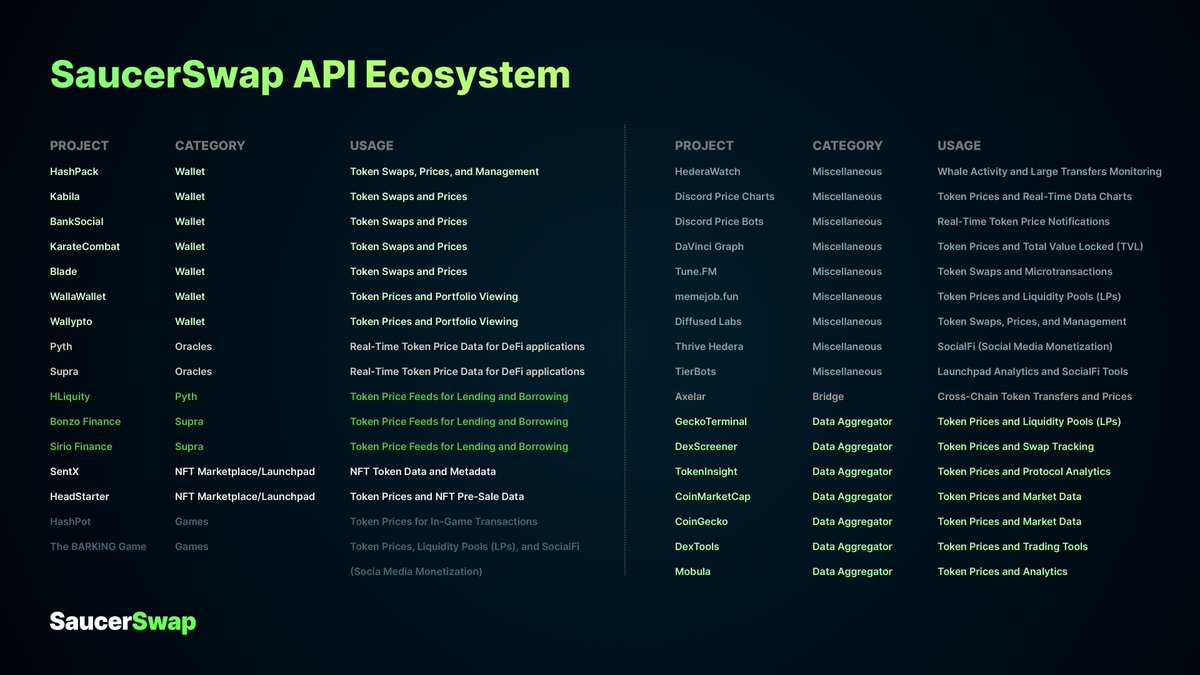 SaucerSwap API Ecosystem

| PROJECT | CATEGORY | USAGE |
|---|---|---|
| HashPack | Wallet | Token Swaps, Prices, and Management |
| Kabila | Wallet | Token Swaps and Prices |
| BankSocial | Wallet | Token Swaps and Prices |
| KarateCombat | Wallet | Token Swaps and Prices |
| Blade | Wallet | Token Swaps and Prices |
| WallaWallet | Wallet | Token Prices and Portfolio Viewing |
| Wallypto | Wallet | Token Prices and Portfolio Viewing |
| Pyth | Oracles | Real-Time Token Price Data for DeFi applications |
| Supra | Oracles | Real-Time Token Price Data for DeFi applications |
| HLiquity | Pyth | Token Price Feeds for Lending and Borrowing |
| Bonzo Finance | Supra | Token Price Feeds for Lending and Borrowing |
| Sirio Finance | Supra | Token Price Feeds for Lending and Borrowing |
| SentX | NFT Marketplace/Launchpad | NFT Token Data and Metadata |
| HeadStarter | NFT Marketplace/Launchpad | Token Prices and NFT Pre-Sale Data |
| HashPot | Games | Token Prices for In-Game Transactions |
| The BARKING Game | Games | Token Prices, Liquidity Pools (LPs), and SocialFi (Socia Media Monetization) |

| PROJECT | CATEGORY | USAGE |
|---|---|---|
| HederaWatch | Miscellaneous | Whale Activity and Large Transfers Monitoring |
| Discord Price Charts | Miscellaneous | Token Prices and Real-Time Data Charts |
| Discord Price Bots | Miscellaneous | Real-Time Token Price Notifications |
| DaVinci Graph | Miscellaneous | Token Prices and Total Value Locked (TVL) |
| Tune.FM | Miscellaneous | Token Swaps and Microtransactions |
| memejob.fun | Miscellaneous | Token Prices and Liquidity Pools (LPs) |
| Diffused Labs | Miscellaneous | Token Swaps, Prices, and Management |
| Thrive Hedera | Miscellaneous | SocialFi (Social Media Monetization) |
| TierBots | Miscellaneous | Launchpad Analytics and SocialFi Tools |
| Axelar | Bridge | Cross-Chain Token Transfers and Prices |
| GeckoTerminal | Data Aggregator | Token Prices and Liquidity Pools (LPs) |
| DexScreener | Data Aggregator | Token Prices and Swap Tracking |
| TokenInsight | Data Aggregator | Token Prices and Protocol Analytics |
| CoinMarketCap | Data Aggregator | Token Prices and Market Data |
| CoinGecko | Data Aggregator | Token Prices and Market Data |
| DexTools | Data Aggregator | Token Prices and Trading Tools |
| Mobula | Data Aggregator | Token Prices and Analytics |

SaucerSwap